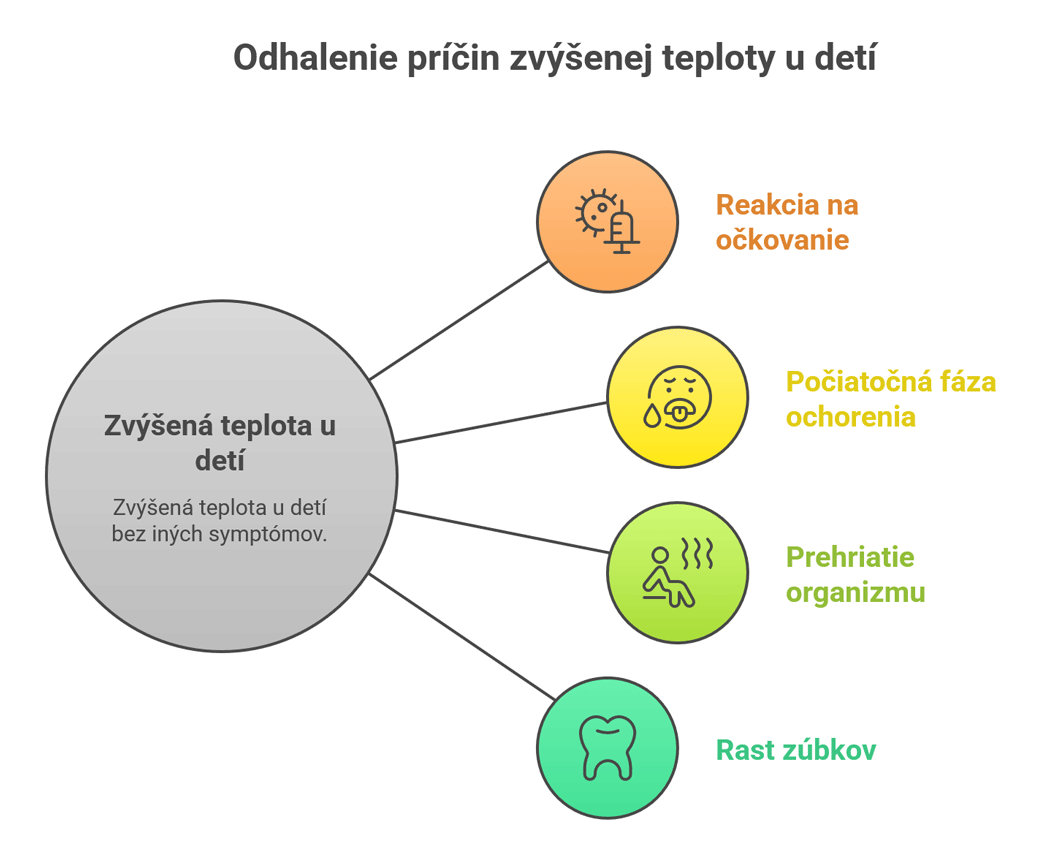 Odhalenie príčin zvýšenej teploty u detí

Zvýšená teplota u detí

Zvýšená teplota u detí bez iných symptómov.

Reakcia na očkovanie

Počiatočná fáza ochorenia

Prehriatie organizmu

Rast zúbkov